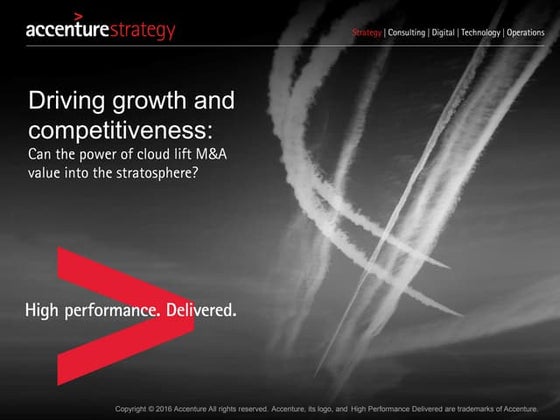 accenturestrategy

Strategy | Consulting | Digital | Technology | Operations

Driving growth and competitiveness:
Can the power of cloud lift M&A value into the stratosphere?

High performance. Delivered.

Copyright © 2016 Accenture All rights reserved. Accenture, its logo, and High Performance Delivered are trademarks of Accenture.